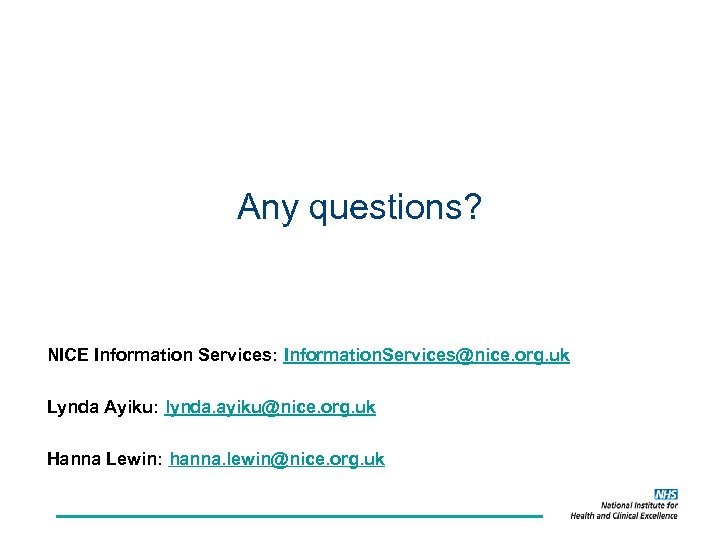 Any questions?

NICE Information Services: InformationServices@nice.org.uk

Lynda Ayiku: lynda.ayiku@nice.org.uk

Hanna Lewin: hanna.lewin@nice.org.uk

NHS
National Institute for Health and Clinical Excellence